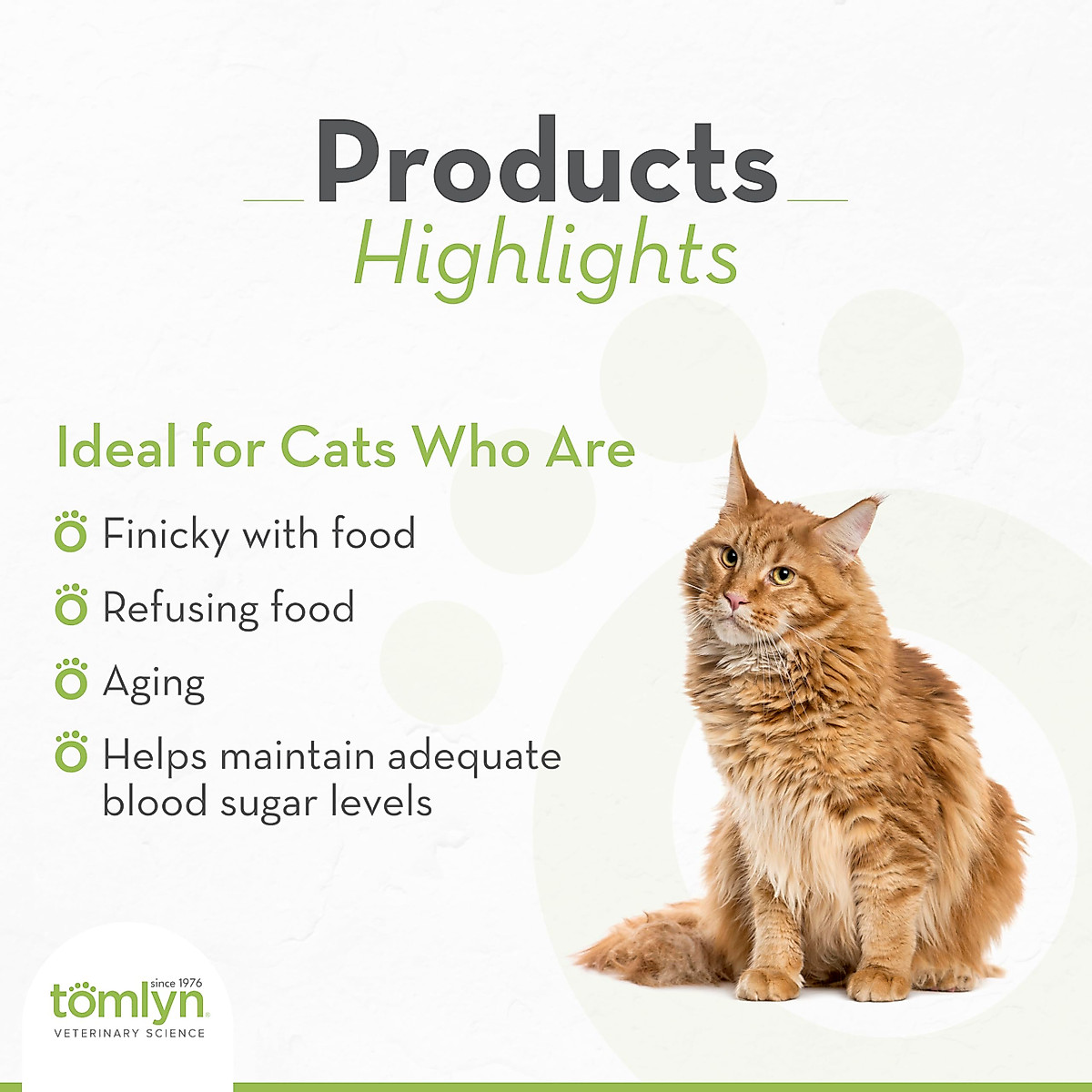 Products
Highlights

Ideal for Cats Who Are

Finicky with food

Refusing food

Aging

Helps maintain adequate blood sugar levels

since 1976
tomlyn
VETERINARY SCIENCE